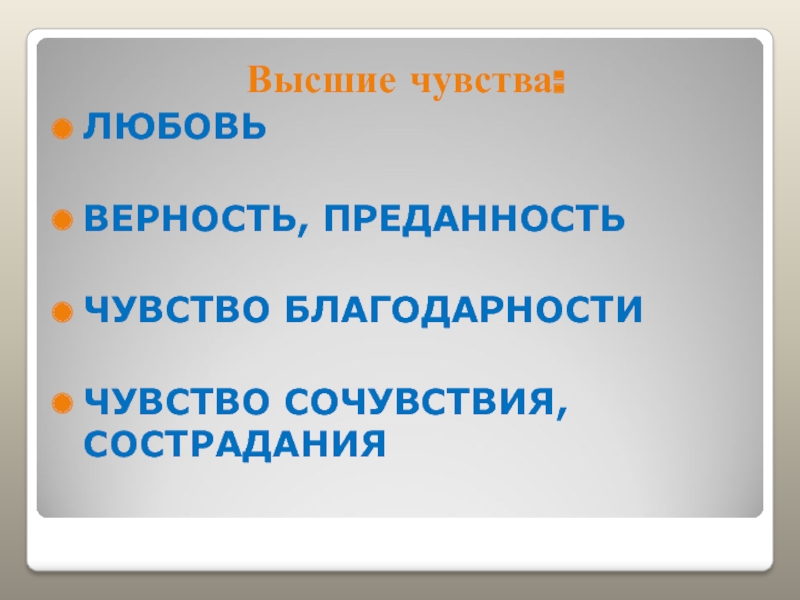 Высшие чувства:

ЛЮБОВЬ

ВЕРНОСТЬ, ПРЕДАННОСТЬ

ЧУВСТВО БЛАГОДАРНОСТИ

ЧУВСТВО СОЧУВСТВИЯ, СОСТРАДАНИЯ